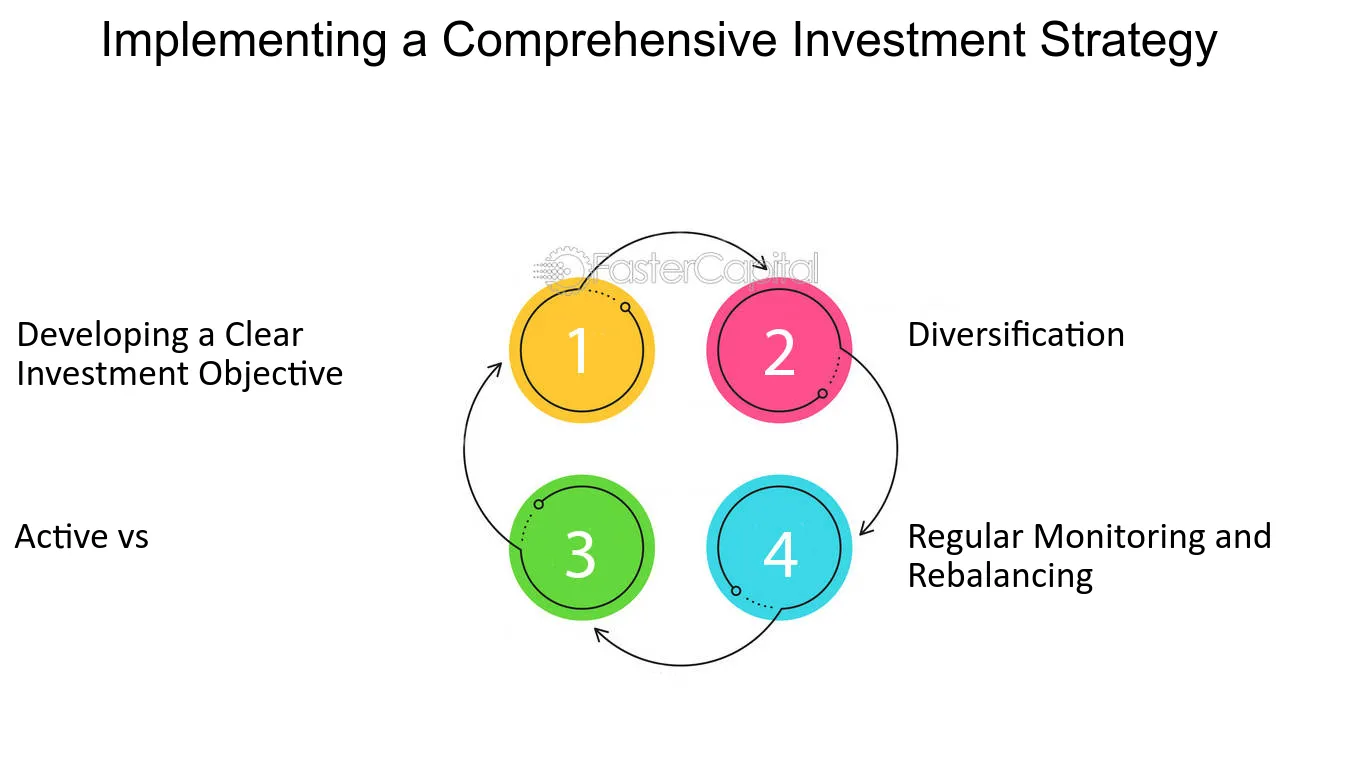 Implementing a Comprehensive Investment Strategy

FasterCapital

Developing a Clear Investment Objective

1

2

Diversification

Active vs

3

4

Regular Monitoring and Rebalancing